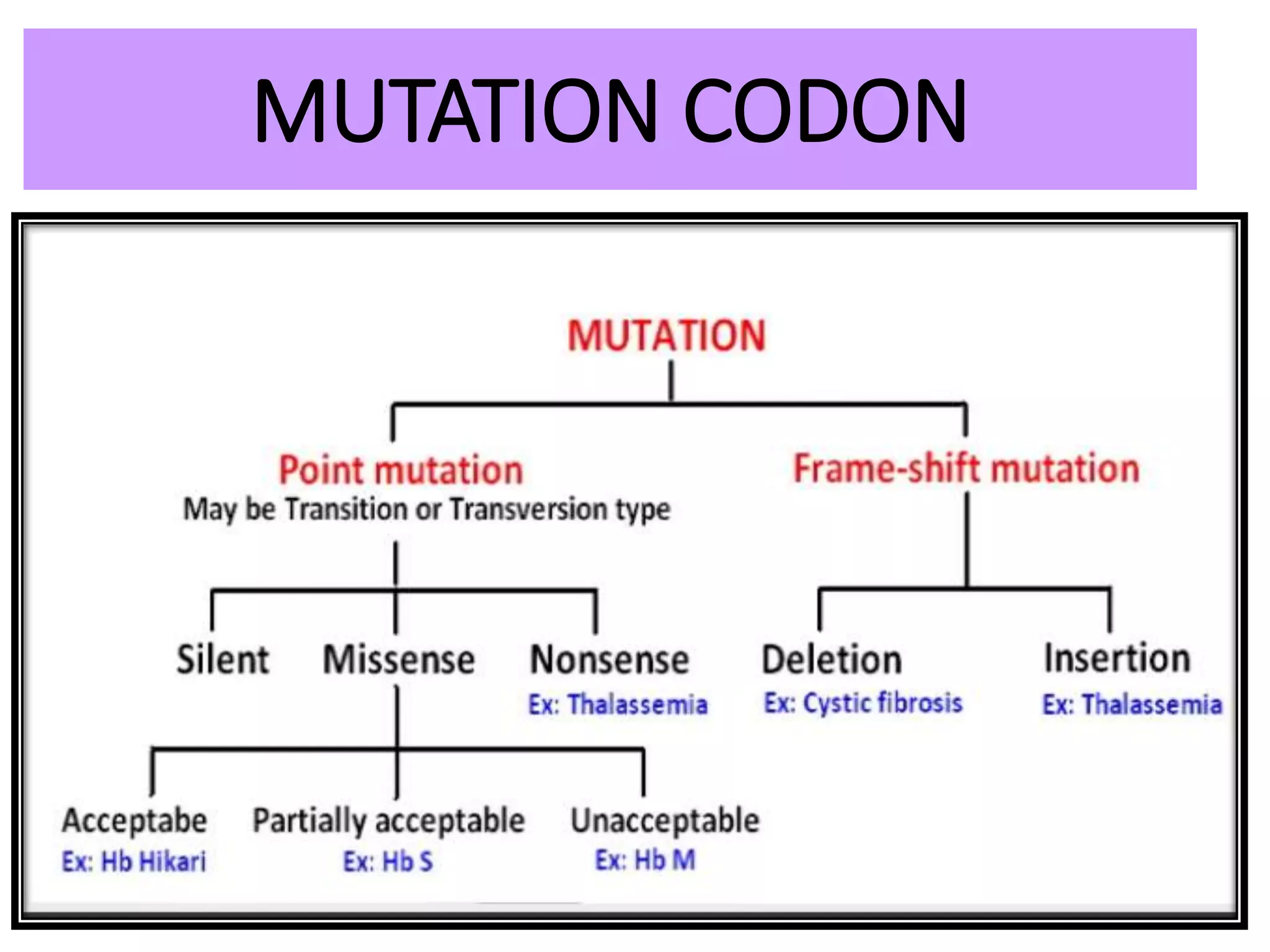 MUTATION CODON

MUTATION

Point mutation
May be Transition or Transversion type

Frame-shift mutation

Silent

Missense

Nonsense
Ex: Thalassemia

Deletion
Ex: Cystic fibrosis

Insertion
Ex: Thalassemia

Acceptabe
Ex: Hb Hikari

Partially acceptable
Ex: Hb S

Unacceptable
Ex: Hb M